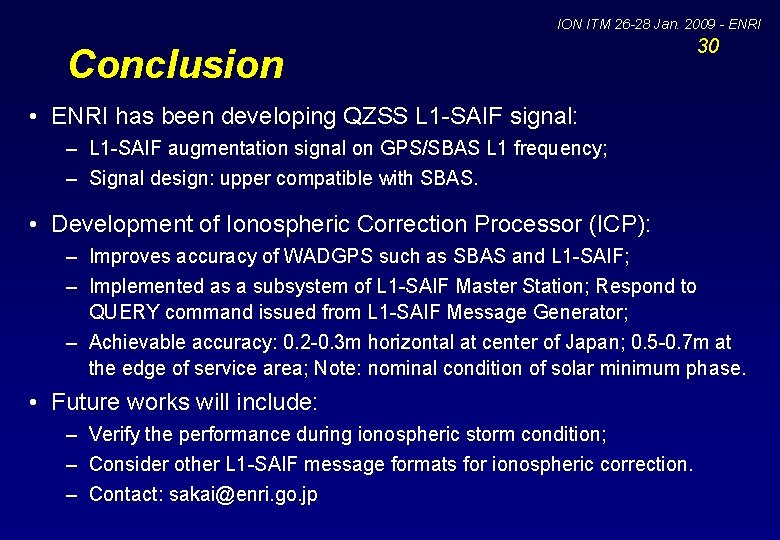 ION ITM 26-28 Jan. 2009 - ENRI
30

Conclusion

• ENRI has been developing QZSS L1-SAIF signal:
– L1-SAIF augmentation signal on GPS/SBAS L1 frequency;
– Signal design: upper compatible with SBAS.

• Development of Ionospheric Correction Processor (ICP):
– Improves accuracy of WADGPS such as SBAS and L1-SAIF;
– Implemented as a subsystem of L1-SAIF Master Station; Respond to QUERY command issued from L1-SAIF Message Generator;
– Achievable accuracy: 0.2-0.3m horizontal at center of Japan; 0.5-0.7m at the edge of service area; Note: nominal condition of solar minimum phase.

• Future works will include:
– Verify the performance during ionospheric storm condition;
– Consider other L1-SAIF message formats for ionospheric correction.
– Contact: sakai@enri.go.jp